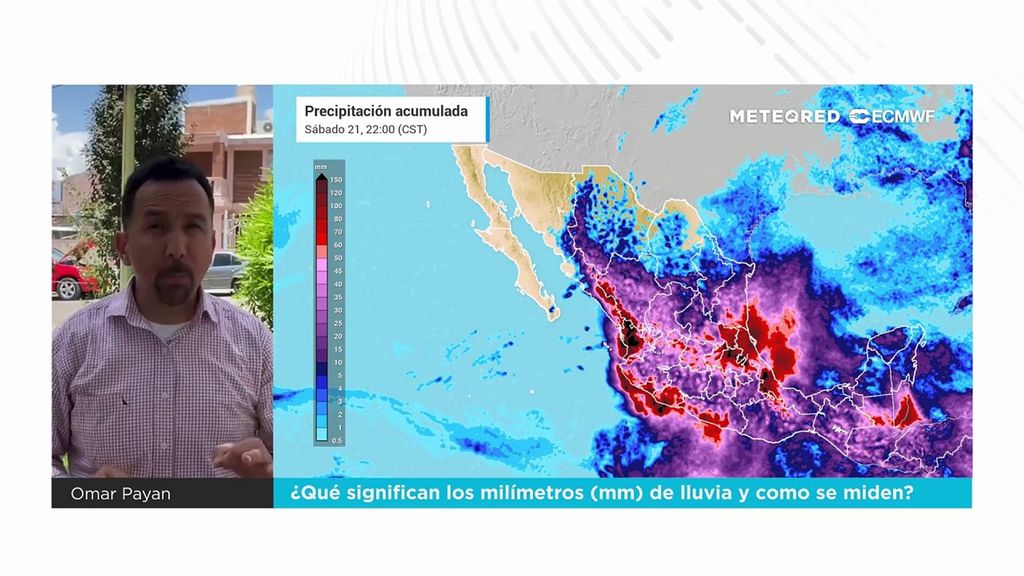 Precipitación acumulada
Sábado 21, 22:00 (CST)

METEORED ECMWF

mm
150
120
100
80
70
60
50
45
40
35
30
25
20
15
10
5
4
3
2
1
0.5

Omar Payan

¿Qué significan los milímetros (mm) de lluvia y como se miden?